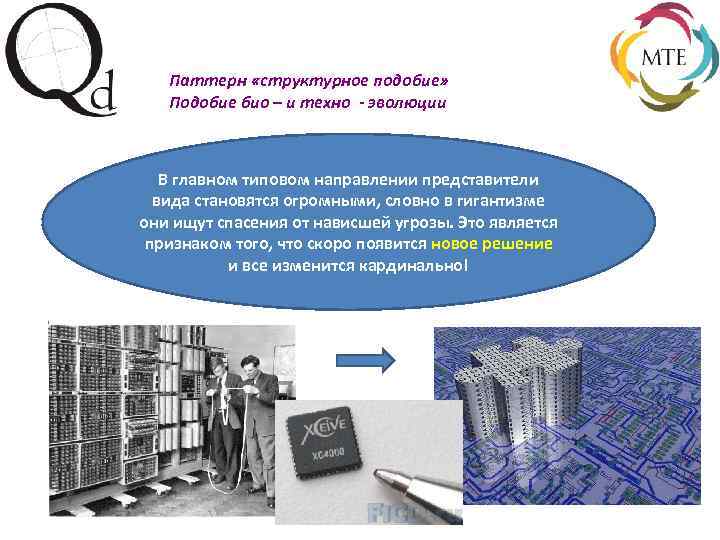 Qd

MTE

Паттерн «структурное подобие»
Подобие био – и техно - эволюции

В главном типовом направлении представители вида становятся огромными, словно в гигантизме они ищут спасения от нависшей угрозы. Это является признаком того, что скоро появится новое решение и все изменится кардинально!

XCEIVE
XC4000